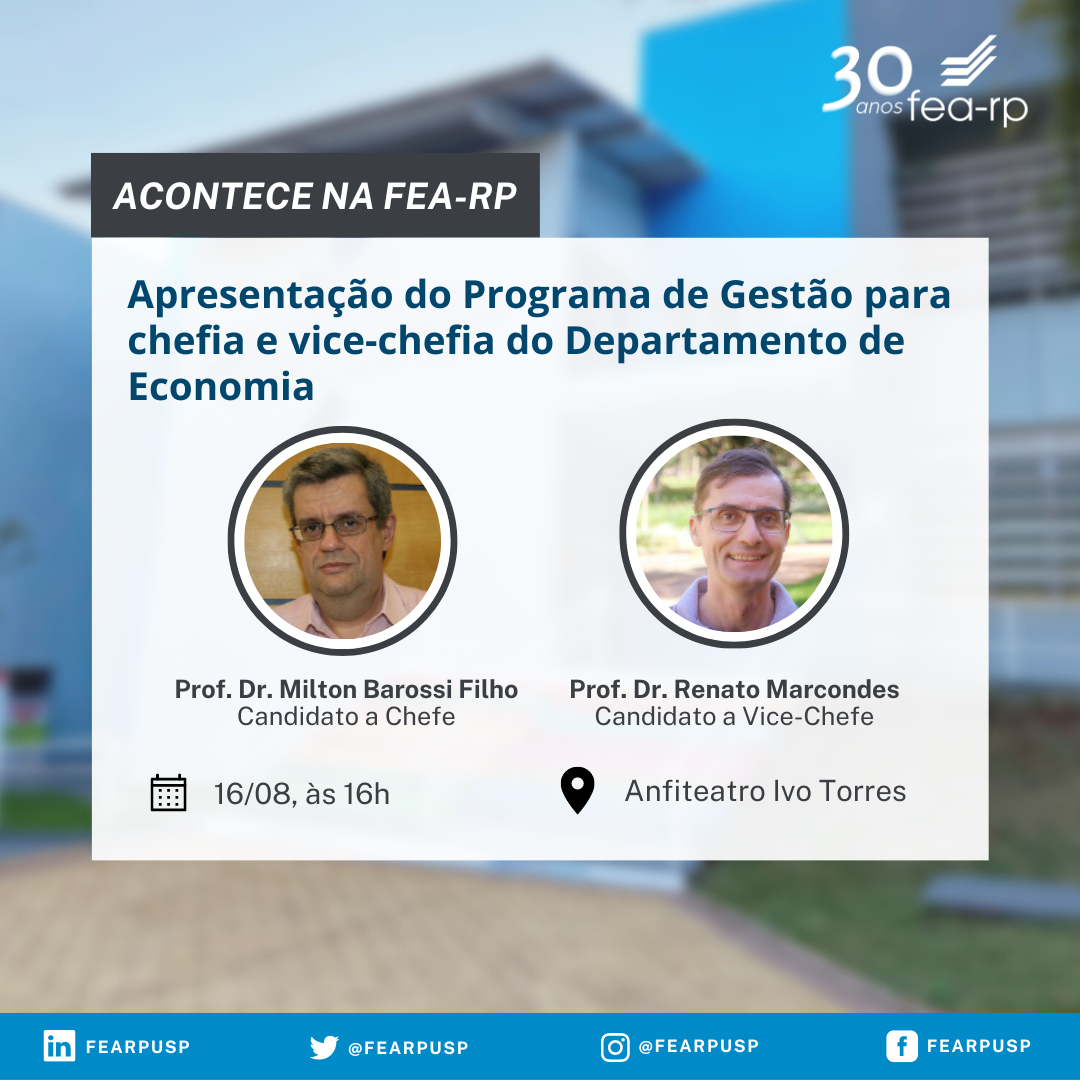 30 anos fea-rp

ACONTECE NA FEA-RP

Apresentação do Programa de Gestão para chefia e vice-chefia do Departamento de Economia

Prof. Dr. Milton Barossi Filho
Candidato a Chefe

Prof. Dr. Renato Marcondes
Candidato a Vice-Chefe

16/08, às 16h

Anfiteatro Ivo Torres

FEARPUSP

@FEARPUSP

@FEARPUSP

FEARPUSP